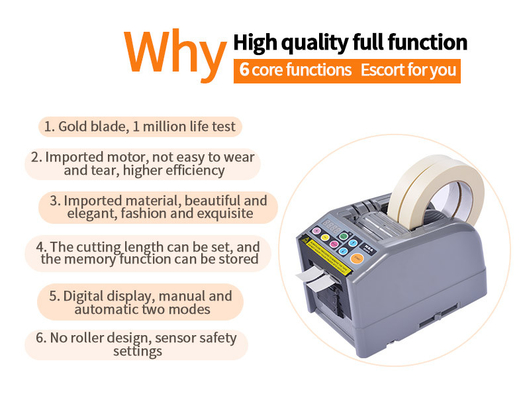 Why High quality full function

6 core functions Escort for you

1. Gold blade, 1 million life test

2. Imported motor, not easy to wear and tear, higher efficiency

3. Imported material, beautiful and elegant, fashion and exquisite

4. The cutting length can be set, and the memory function can be stored

5. Digital display, manual and automatic two modes

6. No roller design, sensor safety settings